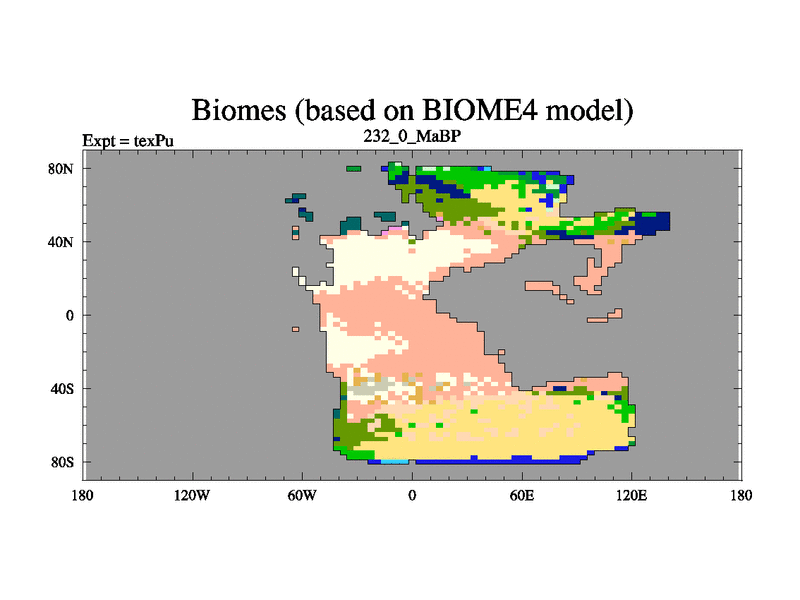 Biomes (based on BIOME4 model)

Expt = texPu

232_0_MaBP

80N

40N

0

40S

80S

180

120W

60W

0

60E

120E

180